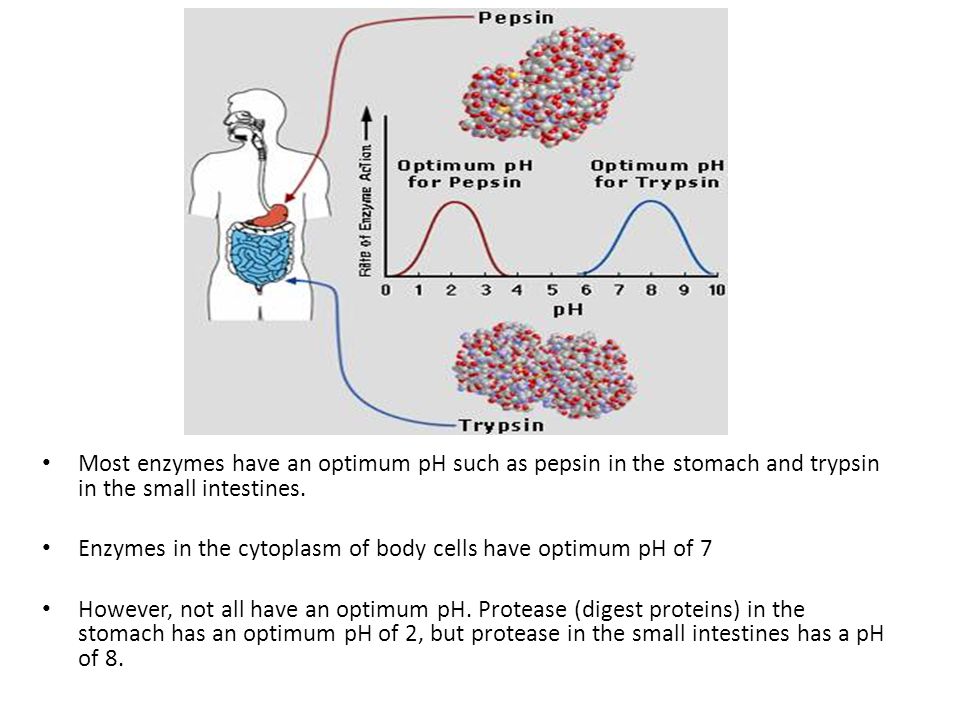 Pepsin

Rate of Enzyme Action

Optimum pH for Pepsin

Optimum pH for Trypsin

0 1 2 3 4 5 6 7 8 9 10

pH

Trypsin

• Most enzymes have an optimum pH such as pepsin in the stomach and trypsin in the small intestines.

• Enzymes in the cytoplasm of body cells have optimum pH of 7

• However, not all have an optimum pH. Protease (digest proteins) in the stomach has an optimum pH of 2, but protease in the small intestines has a pH of 8.